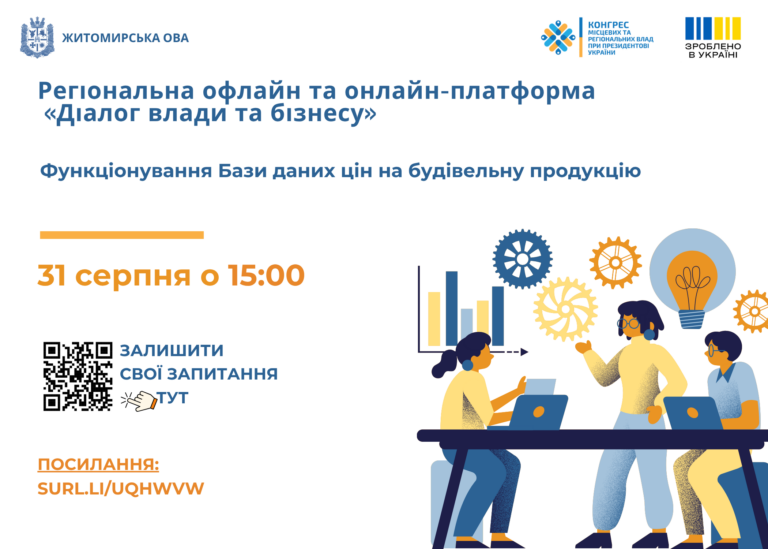 ЖИТОМИРСЬКА ОВА

КОНГРЕС МІСЦЕВИХ ТА РЕГІОНАЛЬНИХ ВЛАД ПРИ ПРЕЗИДЕНТОВІ УКРАЇНИ

ЗРОБЛЕНО В УКРАЇНІ

Регіональна офлайн та онлайн-платформа «Діалог влади та бізнесу»

Функціонування Бази даних цін на будівельну продукцію

31 серпня о 15:00

ЗАЛИШИТИ СВОЇ ЗАПИТАННЯ ТУТ

ПОСИЛАННЯ:
SURL.LI/UQHWVW